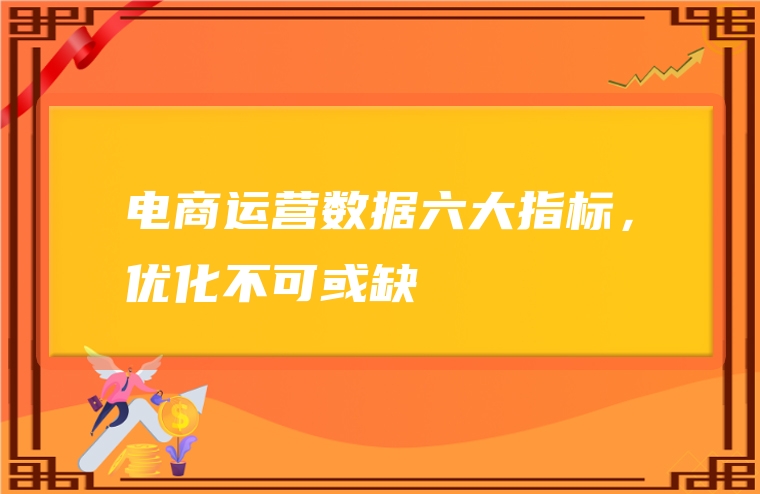 电商运营数据六大指标，优化不可或缺